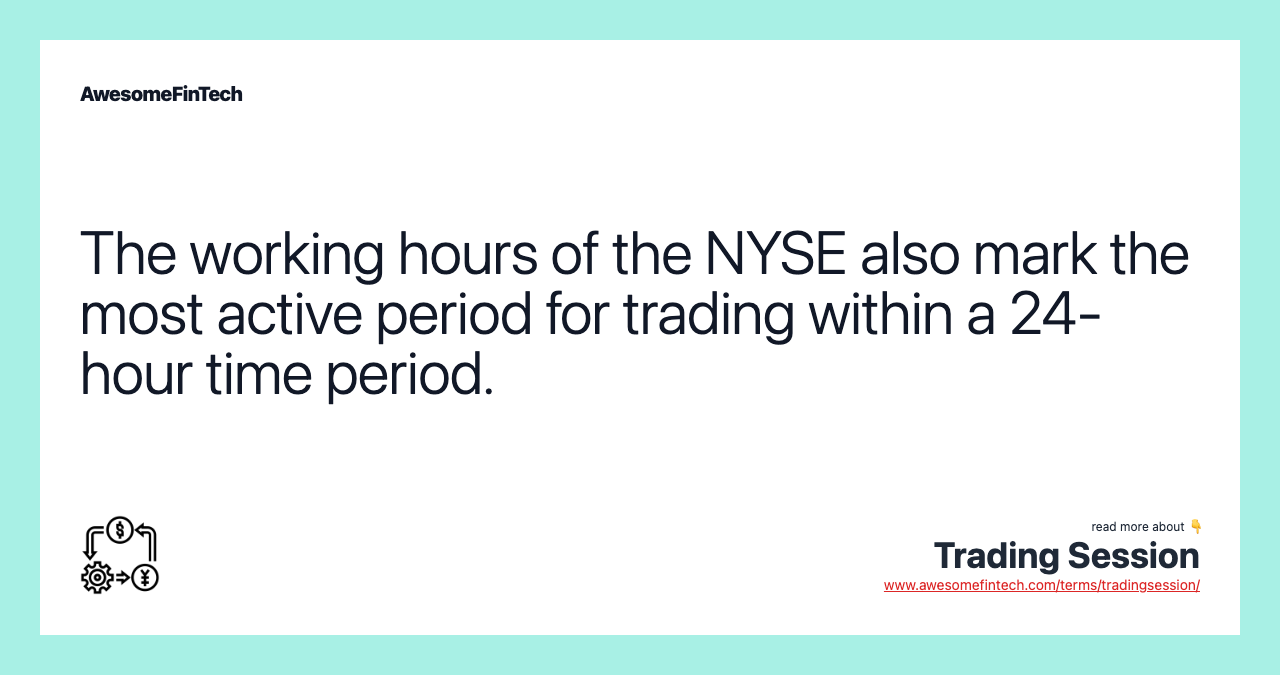 AwesomeFinTech

The working hours of the NYSE also mark the most active period for trading within a 24-hour time period.

read more about 👇
Trading Session
www.awesomefintech.com/terms/tradingsession/